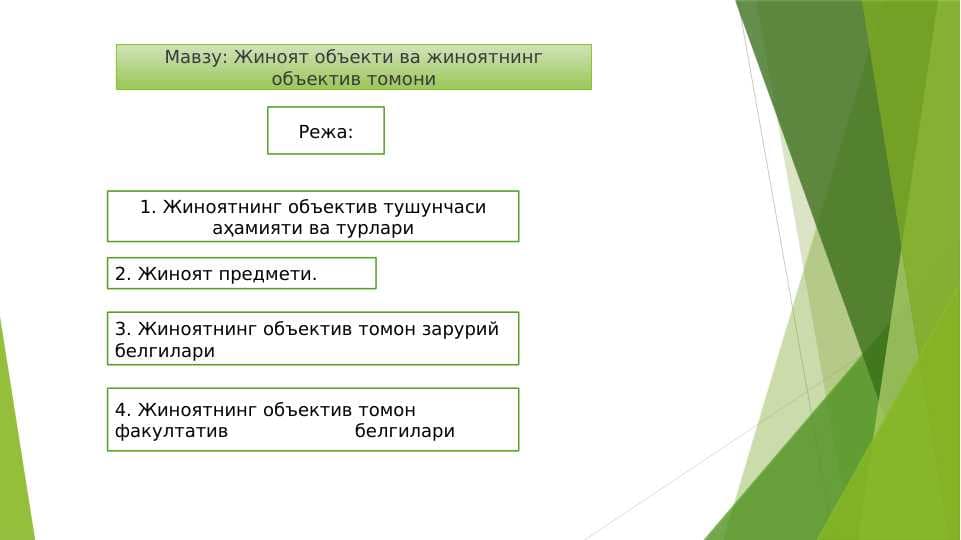 Мавзу: Жиноят объекти ва жиноятнинг объектив томони

Режа:

1. Жиноятнинг объектив тушунчаси аҳамияти ва турлари

2. Жиноят предмети.

3. Жиноятнинг объектив томон зарурий белгилари

4. Жиноятнинг объектив томон факултатив белгилари